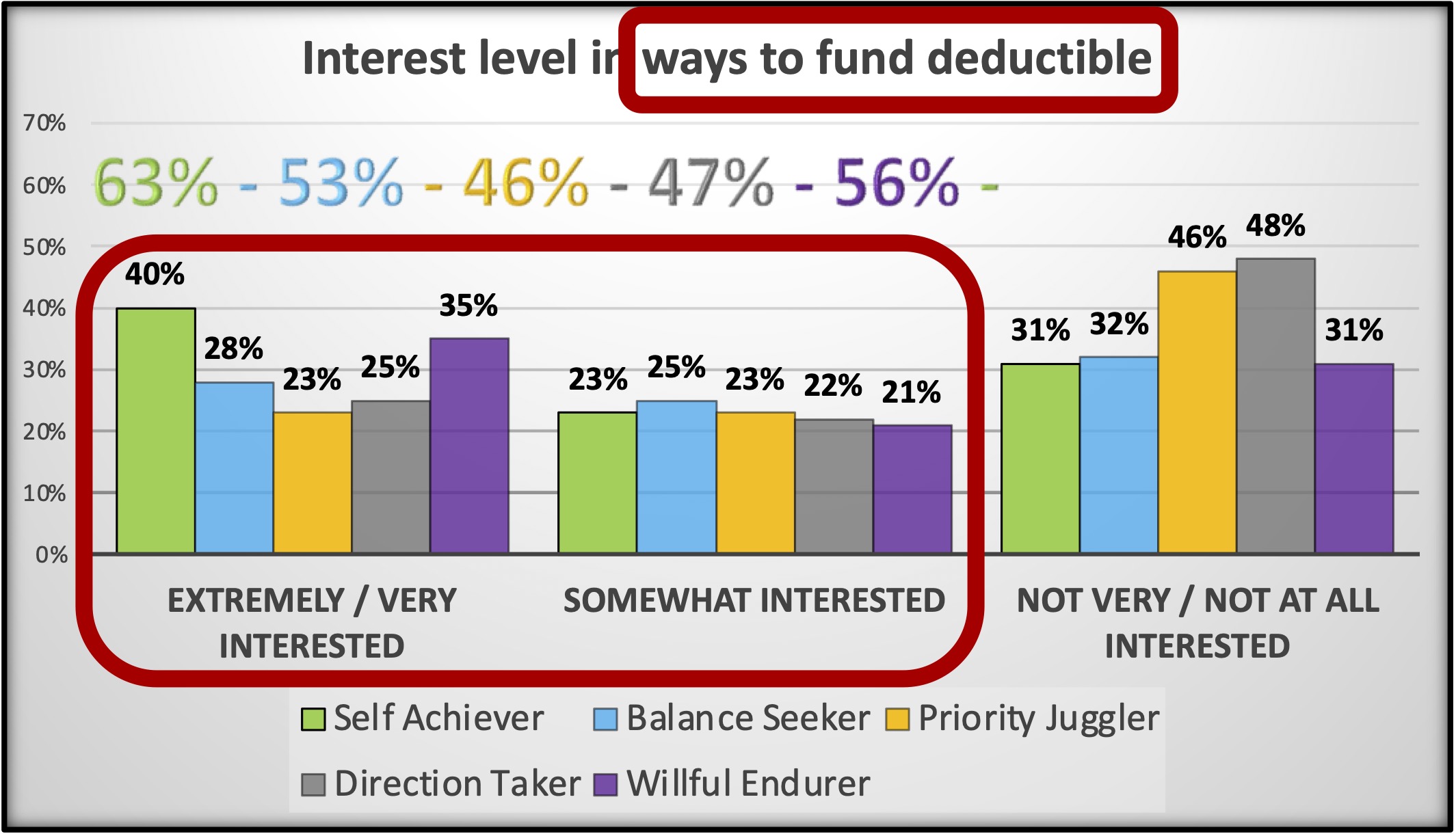 Interest level in ways to fund deductible

70%
60%
50%
40%
30%
20%
10%
0%

63% - 53% - 46% - 47% - 56% -

40%
28%
23%
25%
35%
23%
25%
23%
22%
21%
31%
32%
46%
48%
31%

EXTREMELY / VERY INTERESTED
SOMEWHAT INTERESTED
NOT VERY / NOT AT ALL INTERESTED

Self Achiever
Balance Seeker
Priority Juggler
Direction Taker
Willful Endurer